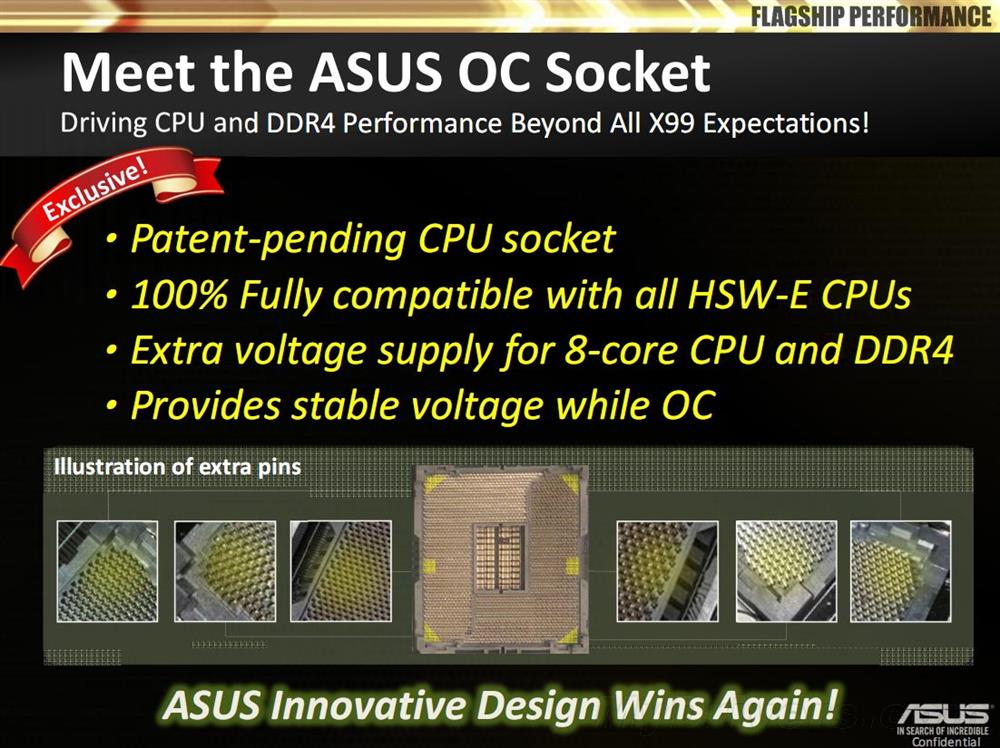 FLAGSHIP PERFORMANCE

Meet the ASUS OC Socket

Driving CPU and DDR4 Performance Beyond All X99 Expectations!

Exclusive!

• Patent-pending CPU socket
• 100% Fully compatible with all HSW-E CPUs
• Extra voltage supply for 8-core CPU and DDR4
• Provides stable voltage while OC

Illustration of extra pins

ASUS Innovative Design Wins Again!

ASUS
IN SEARCH OF INCREDIBLE
Confidential